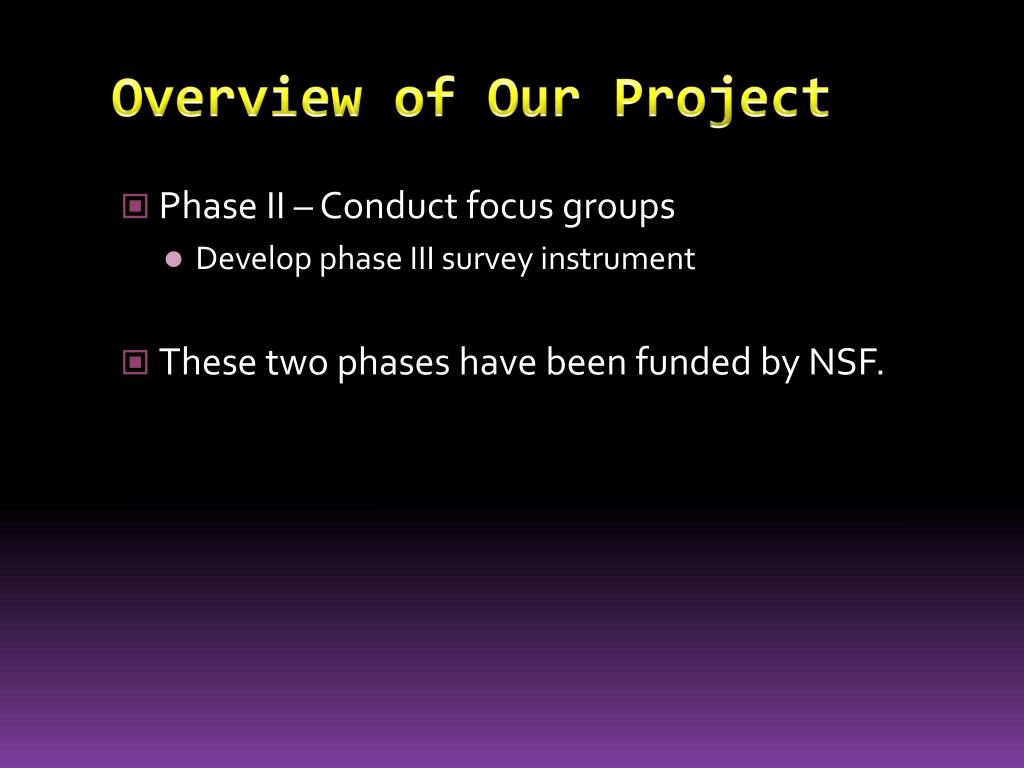 Overview of Our Project

Phase II – Conduct focus groups
Develop phase III survey instrument

These two phases have been funded by NSF.